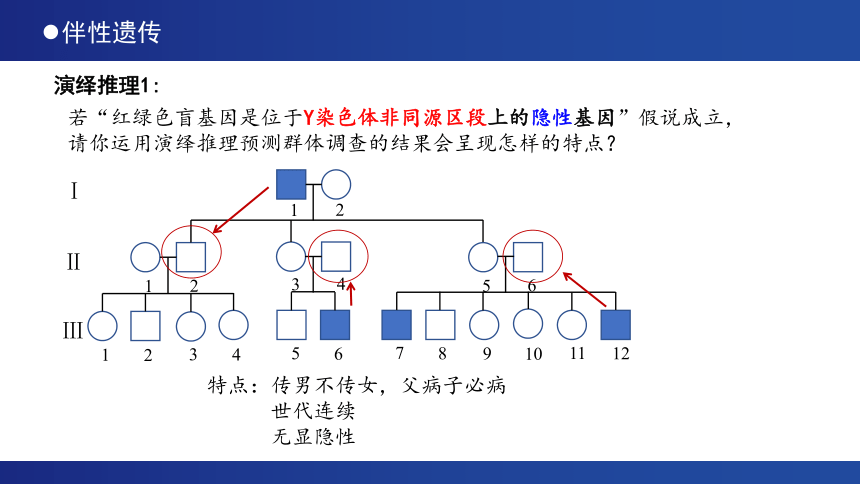 ●伴性遗传

演绎推理1：

若“红绿色盲基因是位于Y染色体非同源区段上的隐性基因”假说成立，请你运用演绎推理预测群体调查的结果会呈现怎样的特点？

I
1 2
II
1 2 3 4 5 6
III
1 2 3 4 5 6 7 8 9 10 11 12

特点：传男不传女，父病子必病
世代连续
无显隐性